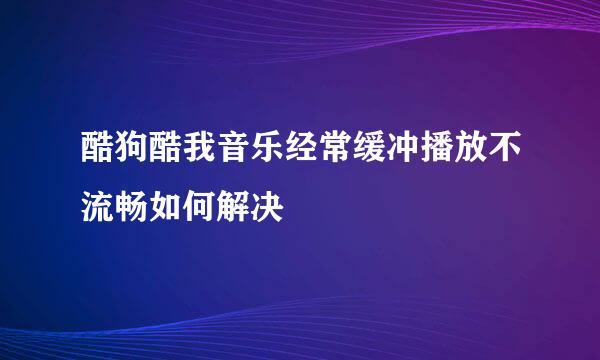 酷狗酷我音乐经常缓冲播放不流畅如何解决